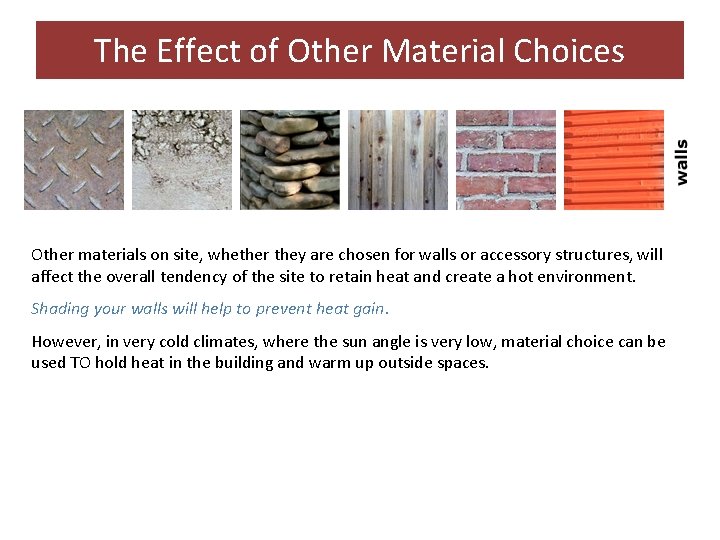 The Effect of Other Material Choices

walls

Other materials on site, whether they are chosen for walls or accessory structures, will affect the overall tendency of the site to retain heat and create a hot environment.

Shading your walls will help to prevent heat gain.

However, in very cold climates, where the sun angle is very low, material choice can be used TO hold heat in the building and warm up outside spaces.